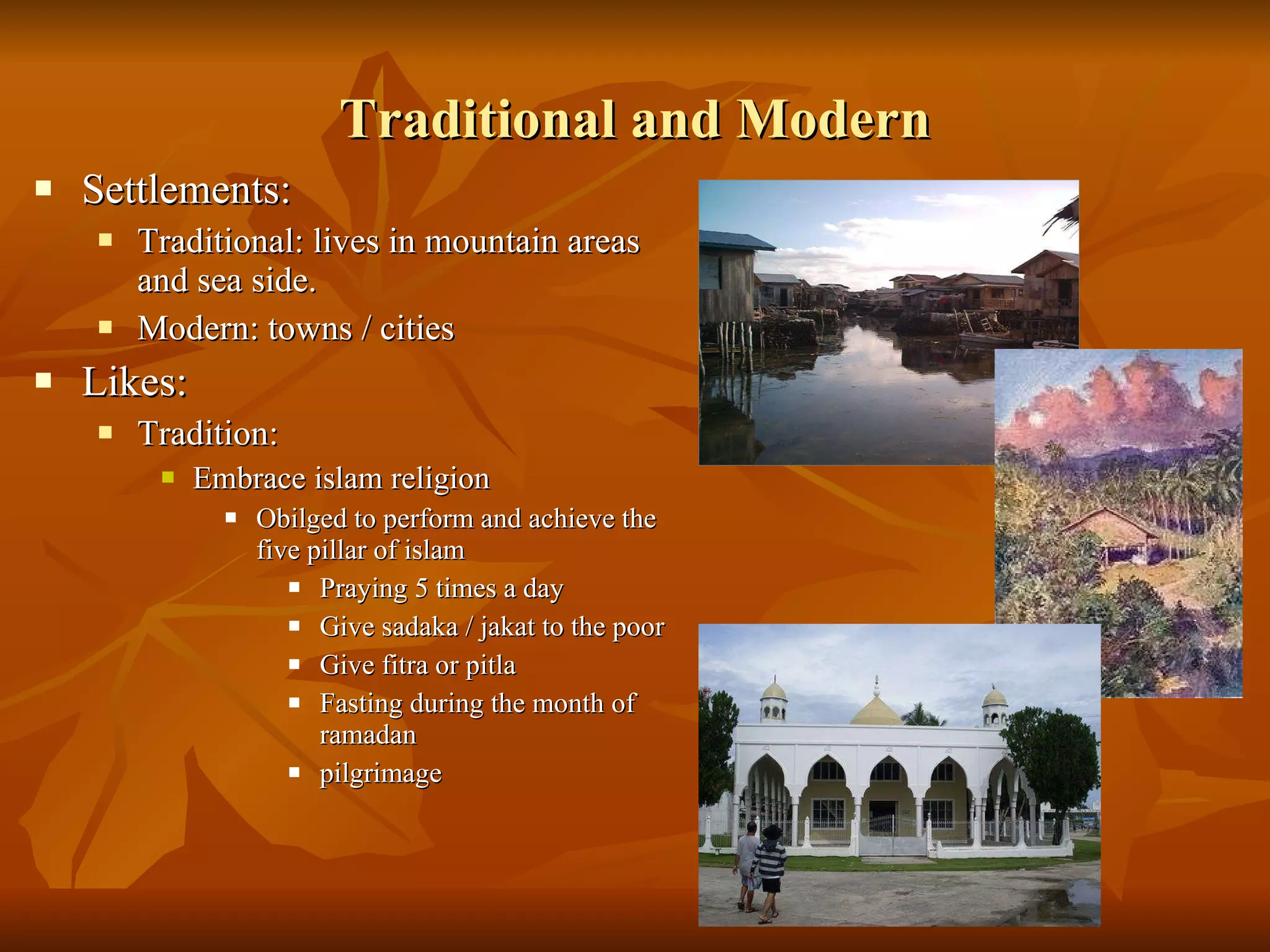 Traditional and Modern

- Settlements:
  - Traditional: lives in mountain areas and sea side.
  - Modern: towns / cities
- Likes:
  - Tradition:
    - Embrace islam religion
      - Obilged to perform and achieve the five pillar of islam
        - Praying 5 times a day
        - Give sadaka / jakat to the poor
        - Give fitra or pitla
        - Fasting during the month of ramadan
        - pilgrimage